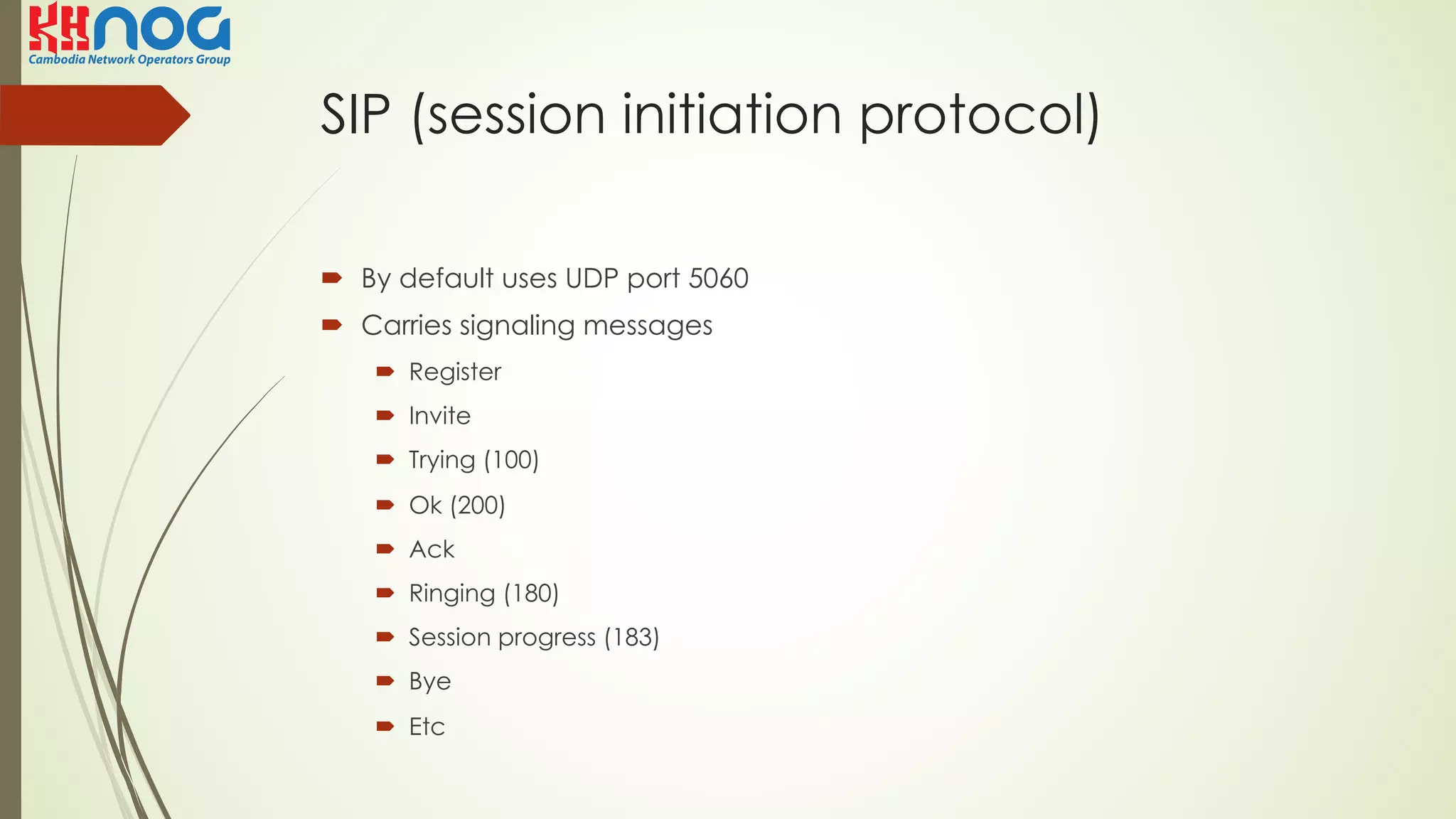 KHNOG
Cambodia Network Operators Group

SIP (session initiation protocol)

By default uses UDP port 5060
Carries signaling messages
Register
Invite
Trying (100)
Ok (200)
Ack
Ringing (180)
Session progress (183)
Bye
Etc